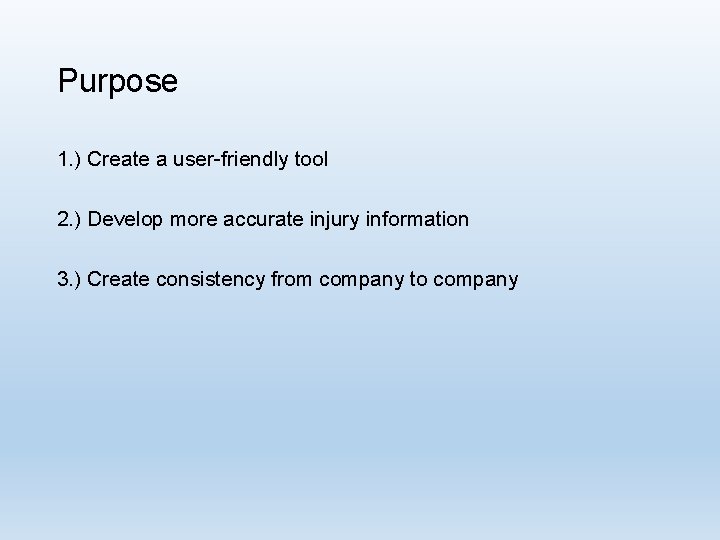 Purpose

1.) Create a user-friendly tool

2.) Develop more accurate injury information

3.) Create consistency from company to company